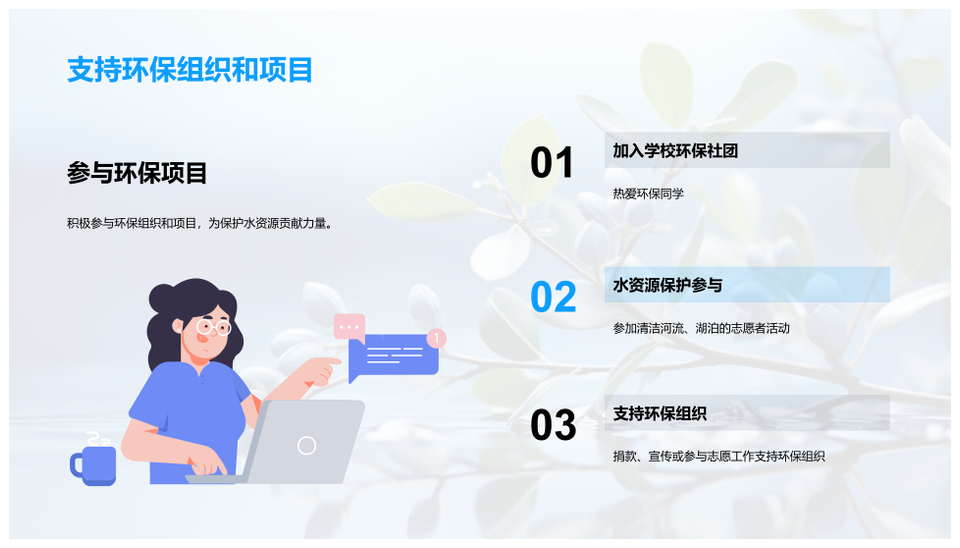 支持环保组织和项目

参与环保项目

积极参与环保组织和项目，为保护水资源贡献力量。

1

01

加入学校环保社团

热爱环保同学

02

水资源保护参与

参加清洁河流、湖泊的志愿者活动

03

支持环保组织

捐款、宣传或参与志愿工作支持环保组织